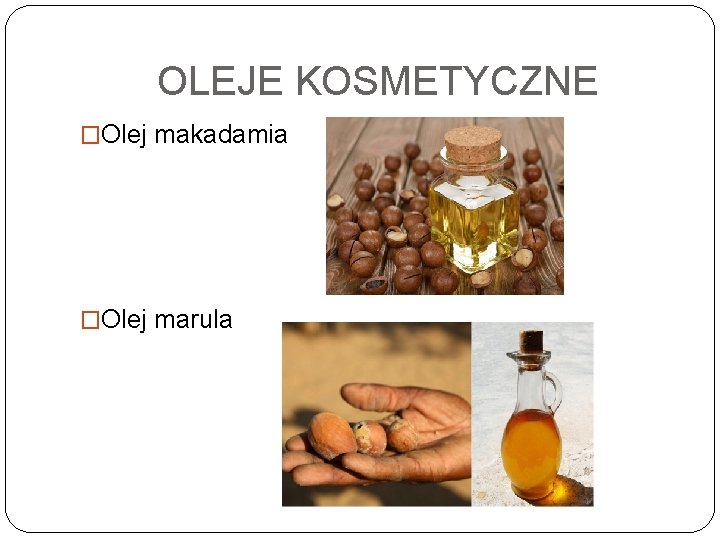 OLEJE KOSMETYCZNE

□Olej makadamia

□Olej marula